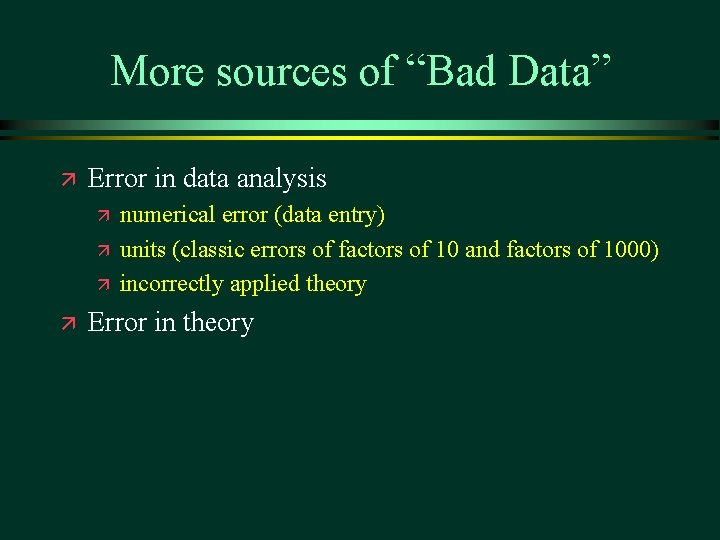 More sources of “Bad Data”

Error in data analysis

numerical error (data entry)

units (classic errors of factors of 10 and factors of 1000)

incorrectly applied theory

Error in theory